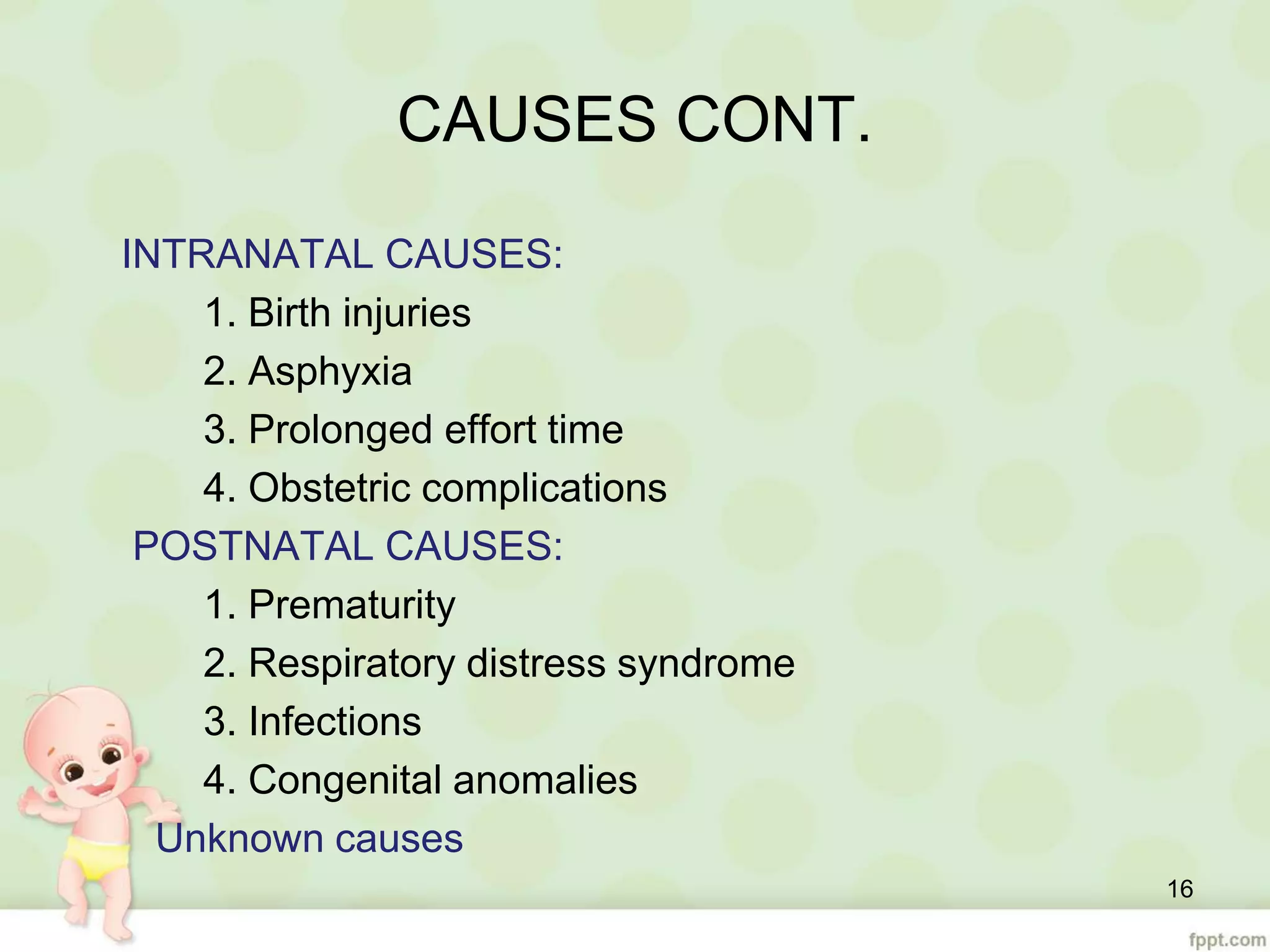 CAUSES CONT.

INTRANATAL CAUSES:

1. Birth injuries
2. Asphyxia
3. Prolonged effort time
4. Obstetric complications

POSTNATAL CAUSES:

1. Prematurity
2. Respiratory distress syndrome
3. Infections
4. Congenital anomalies

Unknown causes

16

fppt.com